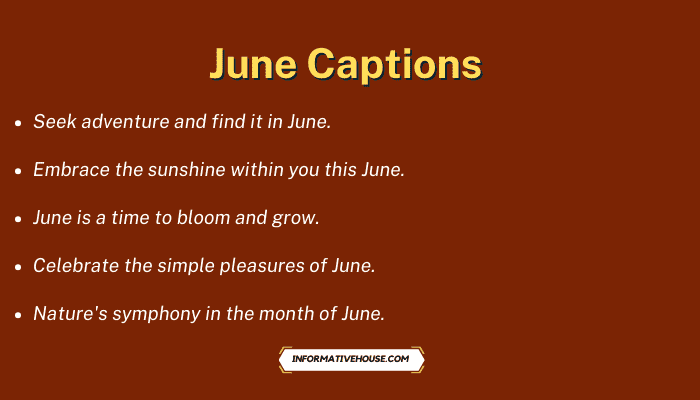 June Captions

- Seek adventure and find it in June.
- Embrace the sunshine within you this June.
- June is a time to bloom and grow.
- Celebrate the simple pleasures of June.
- Nature's symphony in the month of June.

INFORMATIVEHOUSE.COM